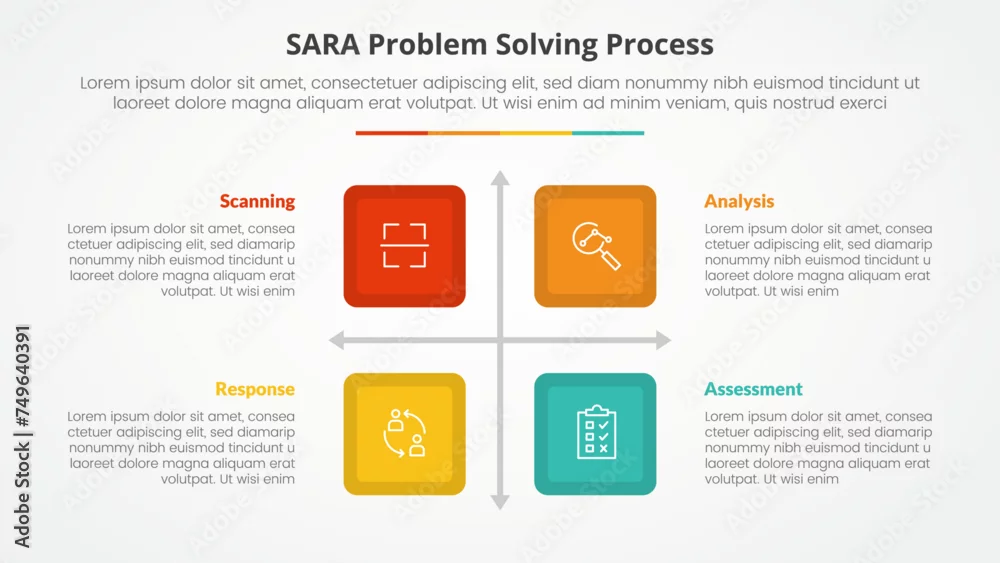 SARA Problem Solving Process

Lorem ipsum dolor sit amet, consectetuer adipiscing elit, sed diam nonummy nibh euismod tincidunt ut laoreet dolore magna aliquam erat volutpat. Ut wisi enim ad minim veniam, quis nostrud exerci

Scanning

Lorem ipsum dolor sit amet, consea ctetuer adipiscing elit, sed diamarip nonummy nibh euismod tincidunt u laoreet dolore magna aliquam erat volutpat. Ut wisi enim

Analysis

Lorem ipsum dolor sit amet, consea ctetuer adipiscing elit, sed diamarip nonummy nibh euismod tincidunt u laoreet dolore magna aliquam erat volutpat. Ut wisi enim

Response

Lorem ipsum dolor sit amet, consea ctetuer adipiscing elit, sed diamarip nonummy nibh euismod tincidunt u laoreet dolore magna aliquam erat volutpat. Ut wisi enim

Assessment

Lorem ipsum dolor sit amet, consea ctetuer adipiscing elit, sed diamarip nonummy nibh euismod tincidunt u laoreet dolore magna aliquam erat volutpat. Ut wisi enim

Adobe Stock | #749640391